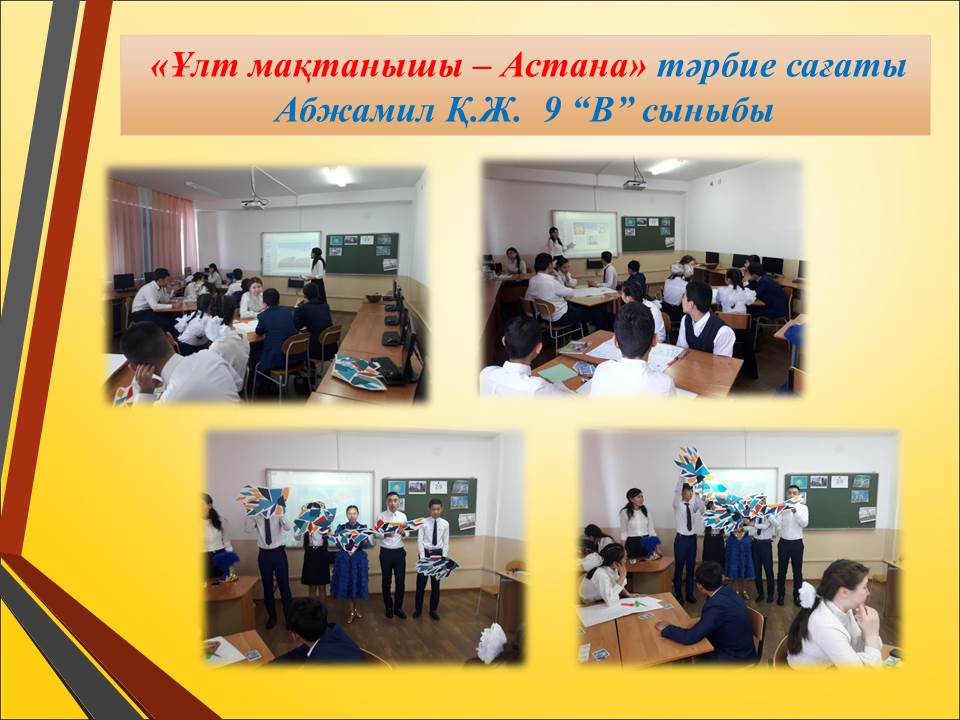 «Ұлт мақтанышы – Астана» тәрбие сағаты
Абжамил Қ.Ж. 9 “В” сыныбы